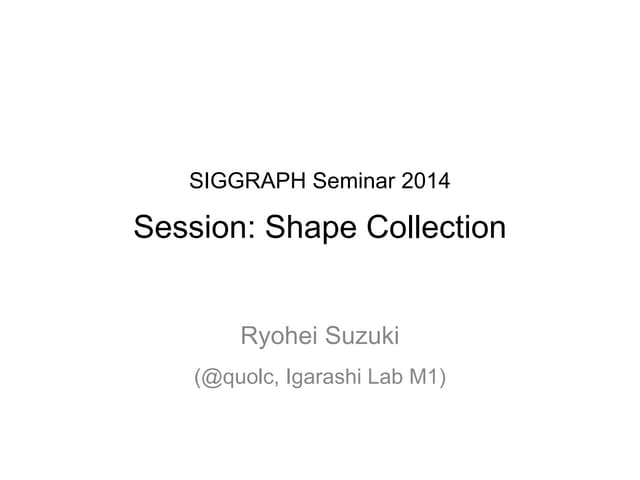 SIGGRAPH Seminar 2014

Session: Shape Collection

Ryohei Suzuki

(@quolc, Igarashi Lab M1)